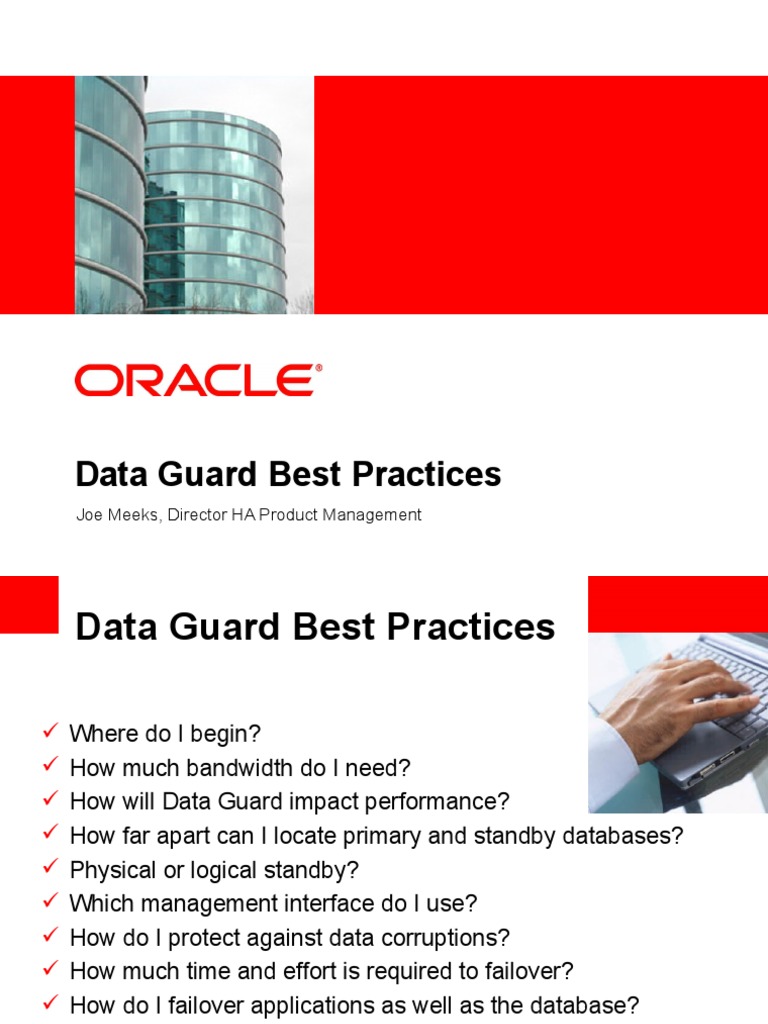 ORACLE®

Data Guard Best Practices

Joe Meeks, Director HA Product Management

Data Guard Best Practices

✓ Where do I begin?
✓ How much bandwidth do I need?
✓ How will Data Guard impact performance?
✓ How far apart can I locate primary and standby databases?
✓ Physical or logical standby?
✓ Which management interface do I use?
✓ How do I protect against data corruptions?
✓ How much time and effort is required to failover?
✓ How do I failover applications as well as the database?